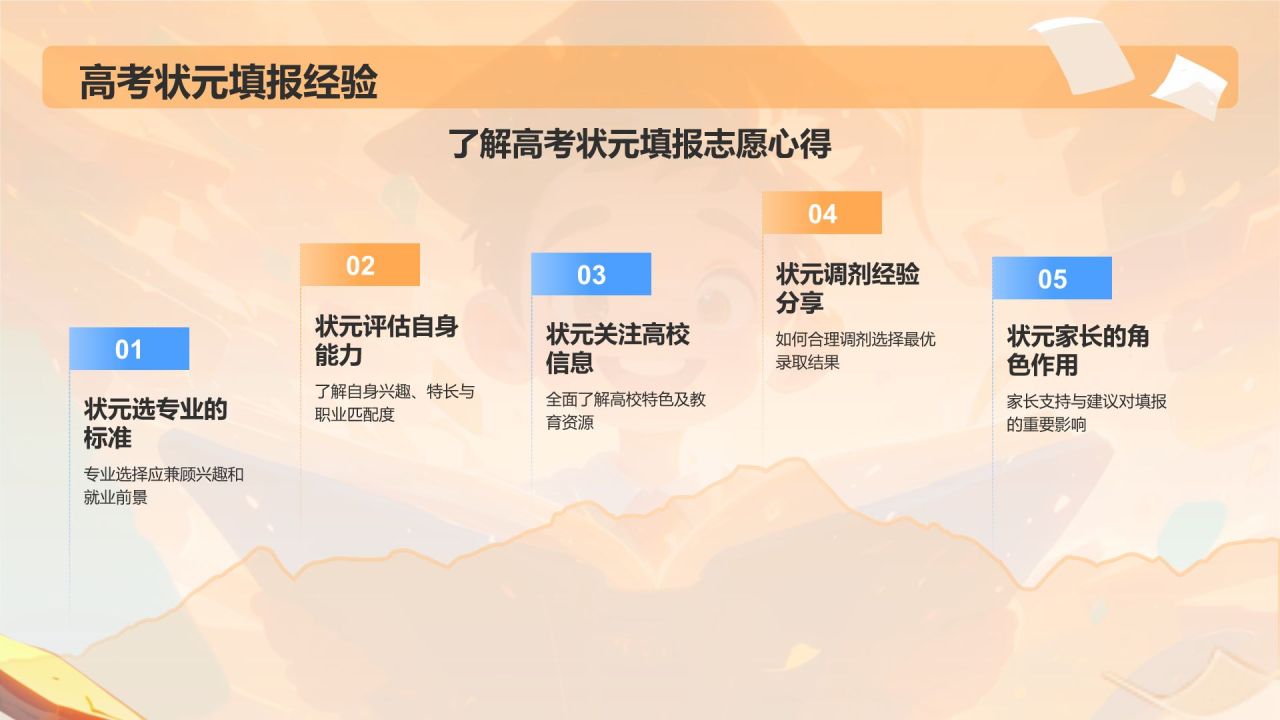 高考状元填报经验

了解高考状元填报志愿心得

01

状元选专业的标准

专业选择应兼顾兴趣和就业前景

02

状元评估自身能力

了解自身兴趣、特长与职业匹配度

03

状元关注高校信息

全面了解高校特色及教育资源

04

状元调剂经验分享

如何合理调剂选择最优录取结果

05

状元家长的角色作用

家长支持与建议对填报的重要影响